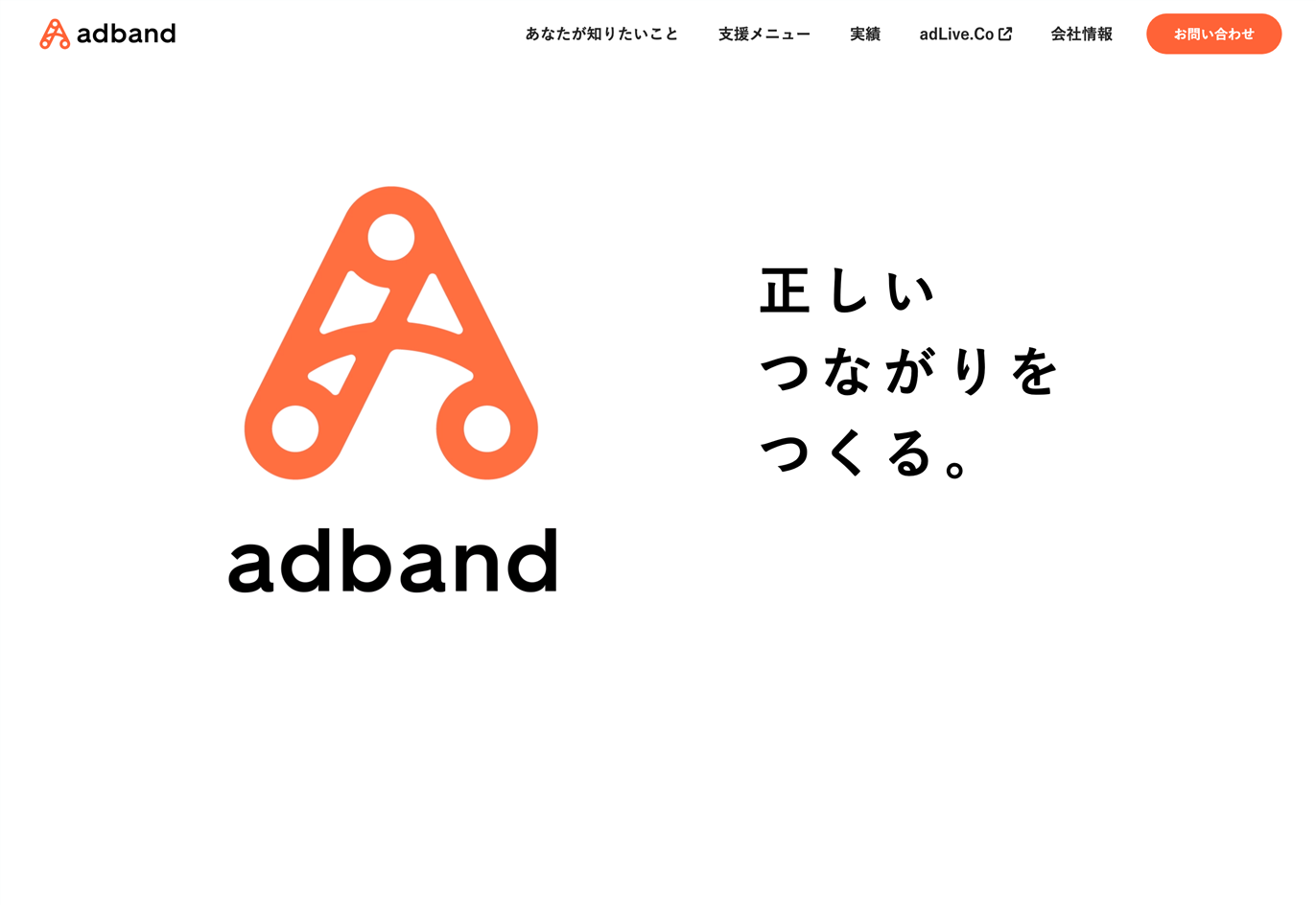 adband

あなたが知りたいこと 支援メニュー 実績 adLive.Co 会社情報 お問い合わせ

adband

正しい
つながりを
つくる。